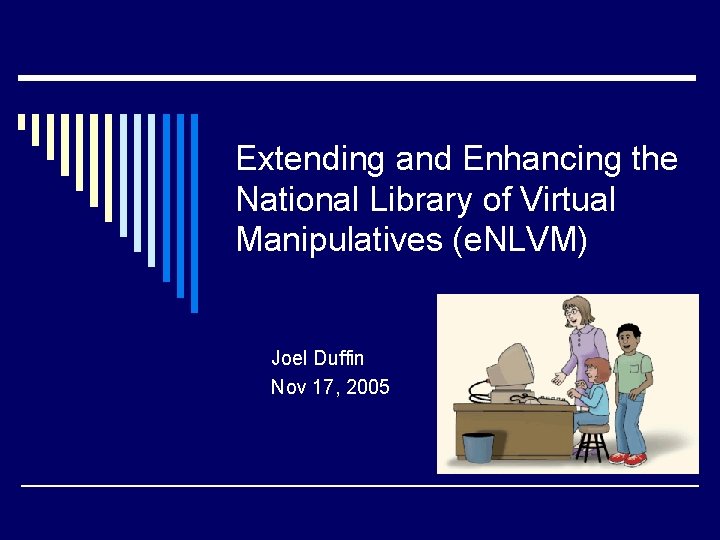 Extending and Enhancing the National Library of Virtual Manipulatives (eNLVM)

Joel Duffin
Nov 17, 2005